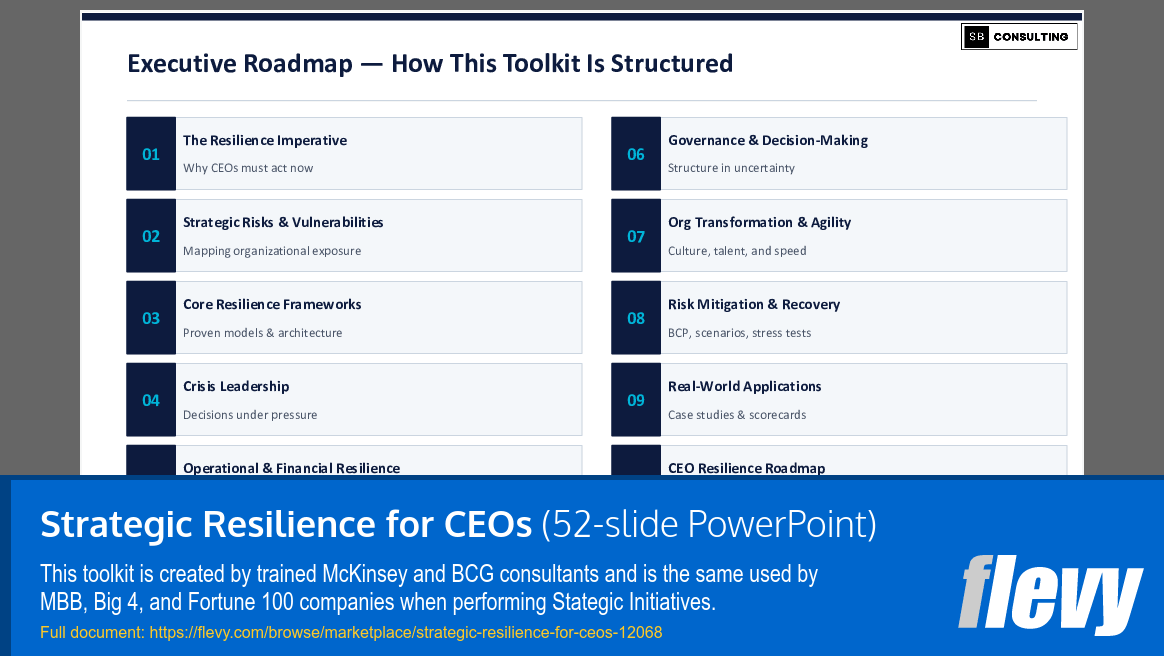 SB CONSULTING

Executive Roadmap — How This Toolkit Is Structured

01 The Resilience Imperative
Why CEOs must act now

02 Strategic Risks & Vulnerabilities
Mapping organizational exposure

03 Core Resilience Frameworks
Proven models & architecture

04 Crisis Leadership
Decisions under pressure

Operational & Financial Resilience

06 Governance & Decision-Making
Structure in uncertainty

07 Org Transformation & Agility
Culture, talent, and speed

08 Risk Mitigation & Recovery
BCP, scenarios, stress tests

09 Real-World Applications
Case studies & scorecards

CEO Resilience Roadmap

Strategic Resilience for CEOs (52-slide PowerPoint)

This toolkit is created by trained McKinsey and BCG consultants and is the same used by MBB, Big 4, and Fortune 100 companies when performing Stategic Initiatives.

Full document: https://flevy.com/browse/marketplace/strategic-resilience-for-ceos-12068

flevy